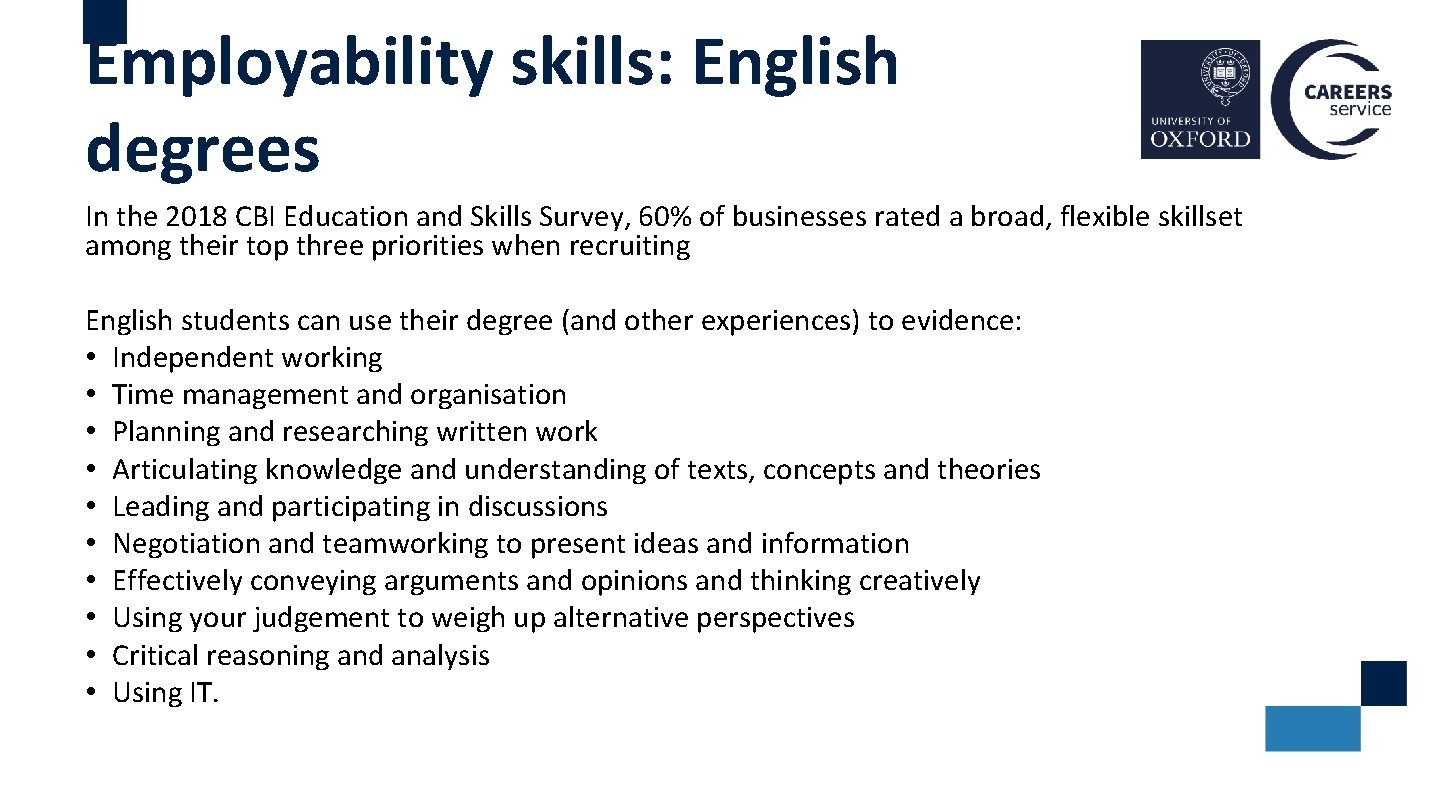 Employability skills: English degrees

UNIVERSITY OF OXFORD

CAREERS service

In the 2018 CBI Education and Skills Survey, 60% of businesses rated a broad, flexible skillset among their top three priorities when recruiting

English students can use their degree (and other experiences) to evidence:
• Independent working
• Time management and organisation
• Planning and researching written work
• Articulating knowledge and understanding of texts, concepts and theories
• Leading and participating in discussions
• Negotiation and teamworking to present ideas and information
• Effectively conveying arguments and opinions and thinking creatively
• Using your judgement to weigh up alternative perspectives
• Critical reasoning and analysis
• Using IT.